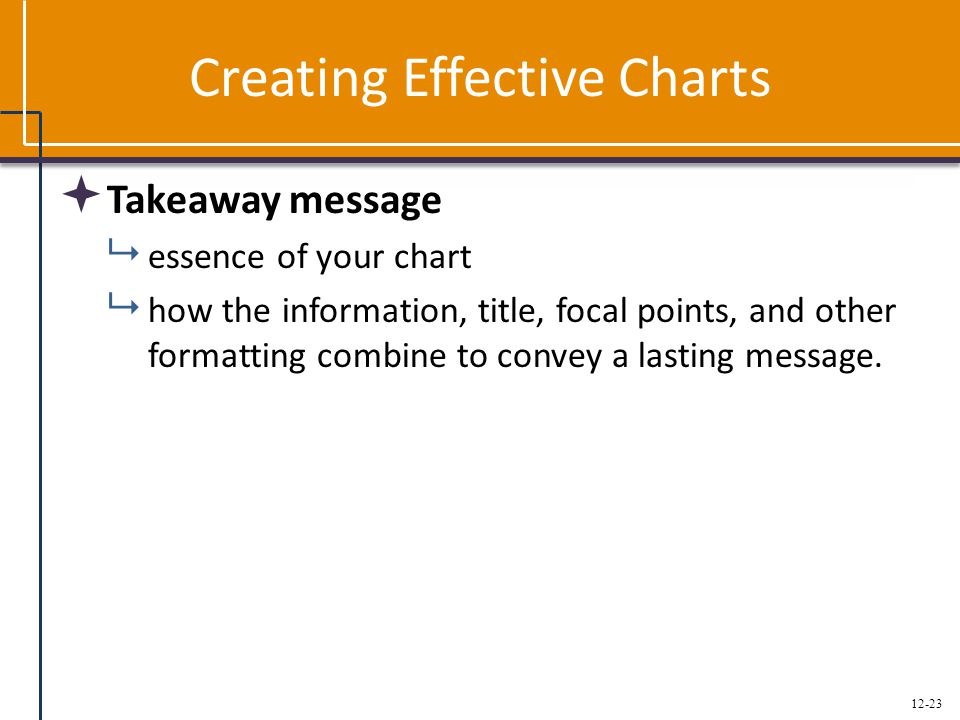 Creating Effective Charts

Takeaway message

essence of your chart

how the information, title, focal points, and other formatting combine to convey a lasting message.

12-23